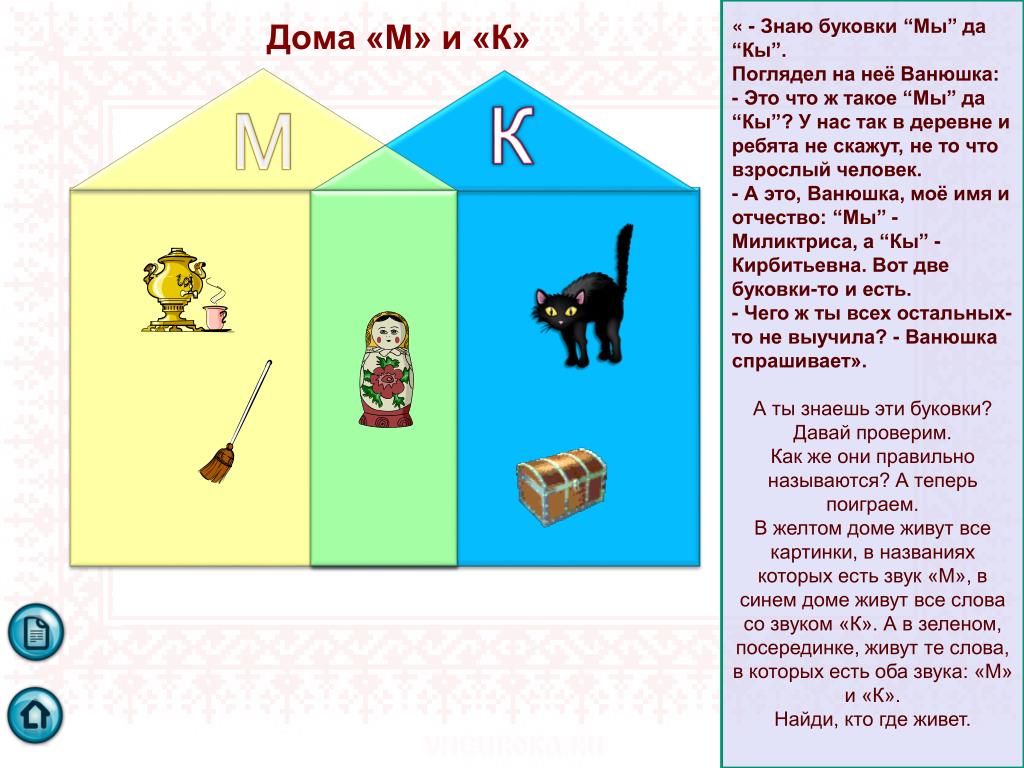 Дома «М» и «К»

М

К

« - Знаю буковки “Мы” да “Кы”.
Поглядел на неё Ванюшка:
- Это что ж такое “Мы” да “Кы”? У нас так в деревне и ребята не скажут, не то что взрослый человек.
- А это, Ванюшка, моё имя и отчество: “Мы” - Миликтриса, а “Кы” - Кирбитьевна. Вот две буковки-то и есть.
- Чего ж ты всех остальных-то не выучила? - Ванюшка спрашивает».

А ты знаешь эти буковки? Давай проверим.
Как же они правильно называются? А теперь поиграем.
В желтом доме живут все картинки, в названиях которых есть звук «М», в синем доме живут все слова со звуком «К». А в зеленом, посерединке, живут те слова, в которых есть оба звука: «М» и «К».
Найди, кто где живет.